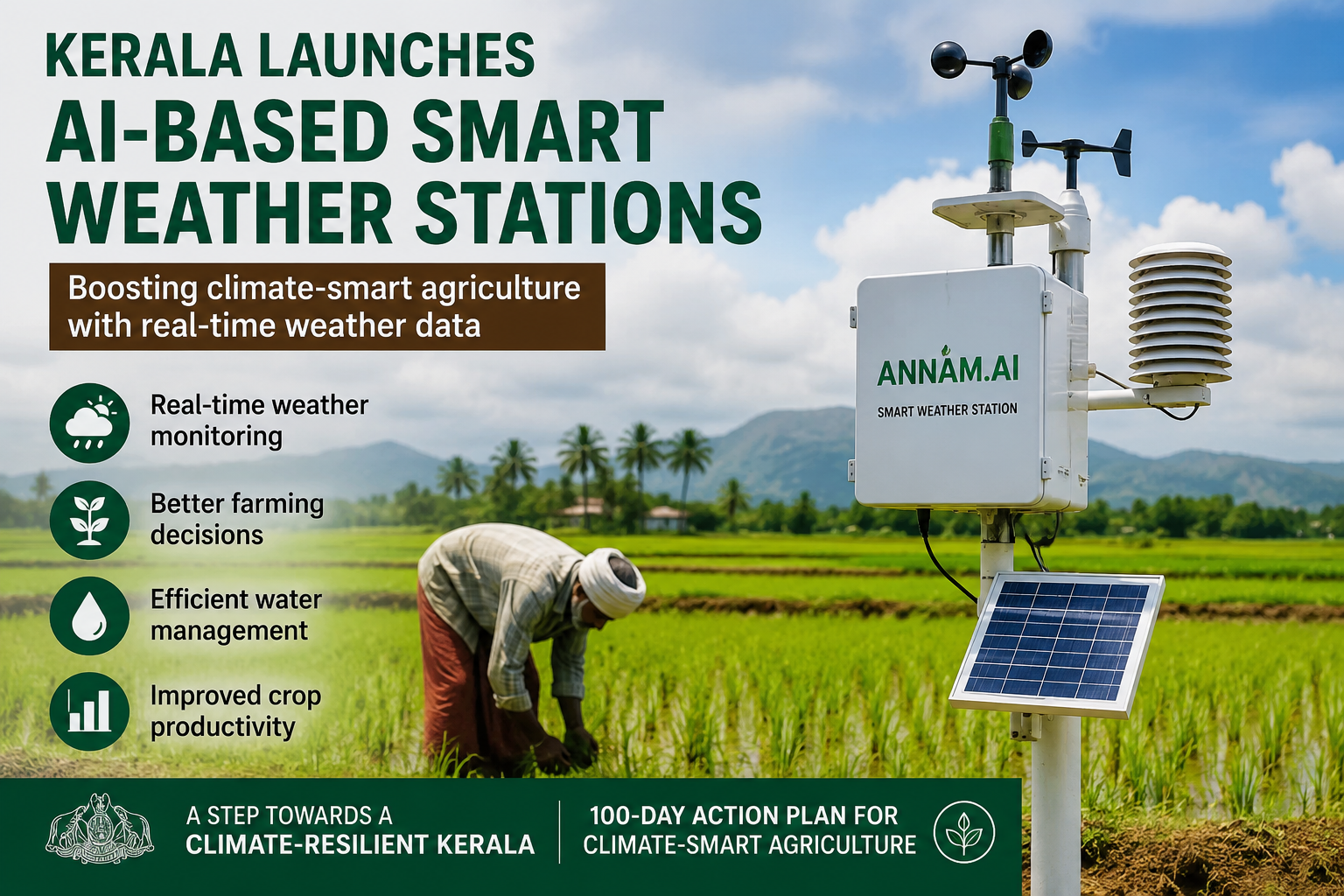 KERALA LAUNCHES
AI-BASED SMART WEATHER STATIONS

Boosting climate-smart agriculture with real-time weather data

Real-time weather monitoring

Better farming decisions

Efficient water management

Improved crop productivity

ANNAM.AI
SMART WEATHER STATION

A STEP TOWARDS A
CLIMATE-RESILIENT KERALA

100-DAY ACTION PLAN FOR
CLIMATE-SMART AGRICULTURE